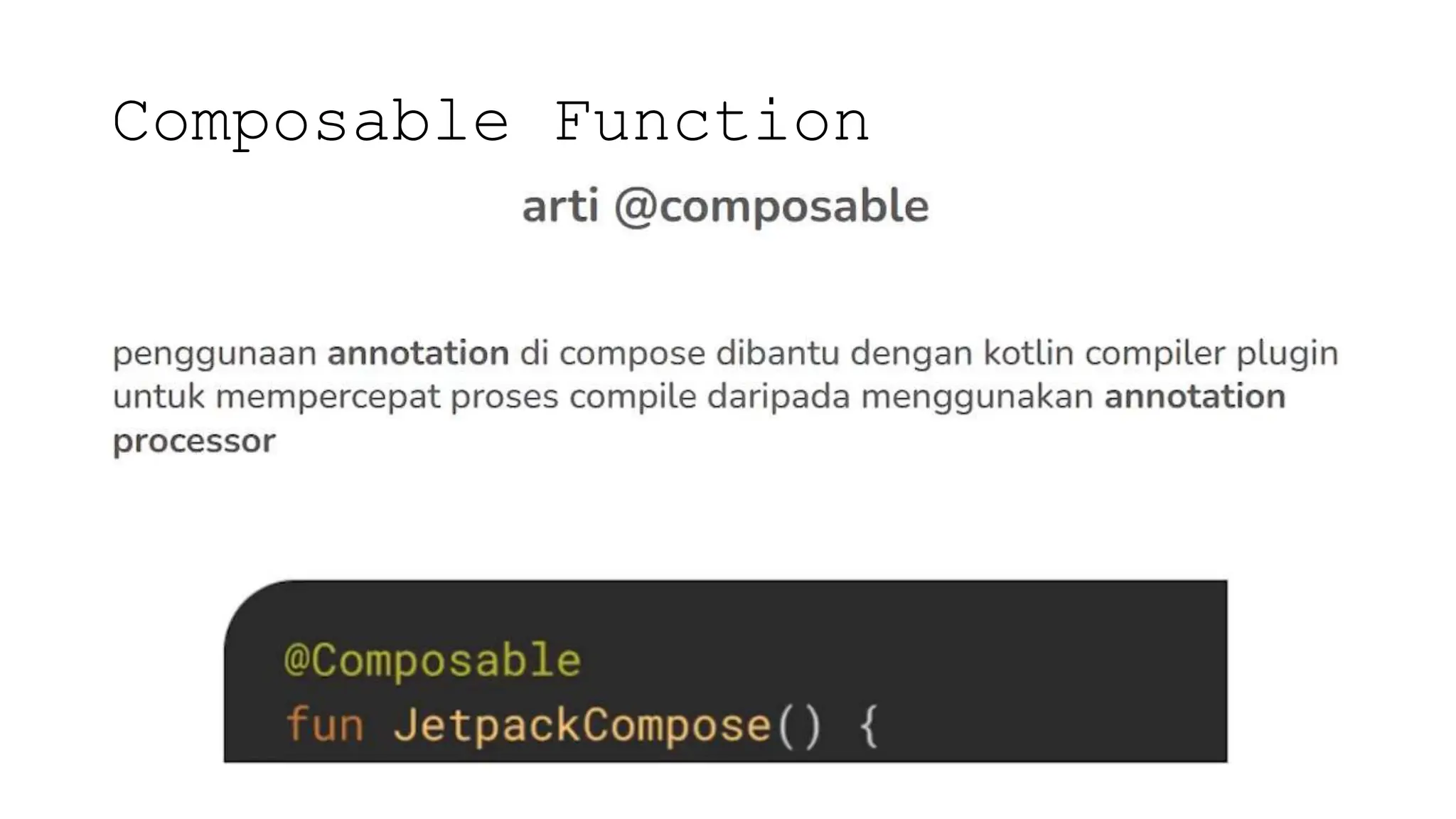 Composable Function

arti @composable

penggunaan annotation di compose dibantu dengan kotlin compiler plugin untuk mempercepat proses compile daripada menggunakan annotation processor

@Composable
fun JetpackCompose() {